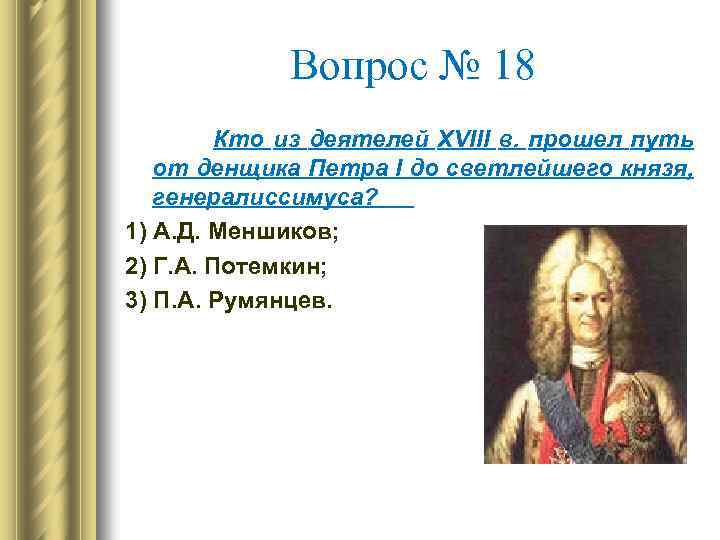 Вопрос № 18

Кто из деятелей XVIII в. прошел путь от денщика Петра I до светлейшего князя, генералиссимуса?

1) А.Д. Меншиков;
2) Г.А. Потемкин;
3) П.А. Румянцев.